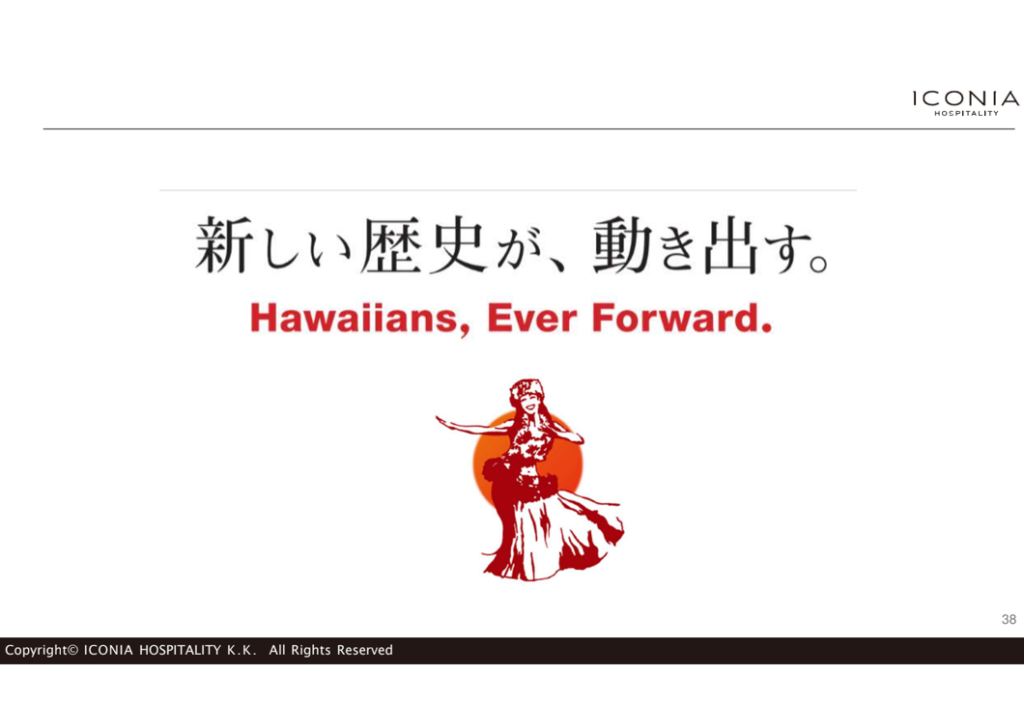 ICONIA
HOSPITALITY

新しい歴史が、動き出す。

Hawaiians, Ever Forward.

38

Copyright© ICONIA HOSPITALITY K.K. All Rights Reserved